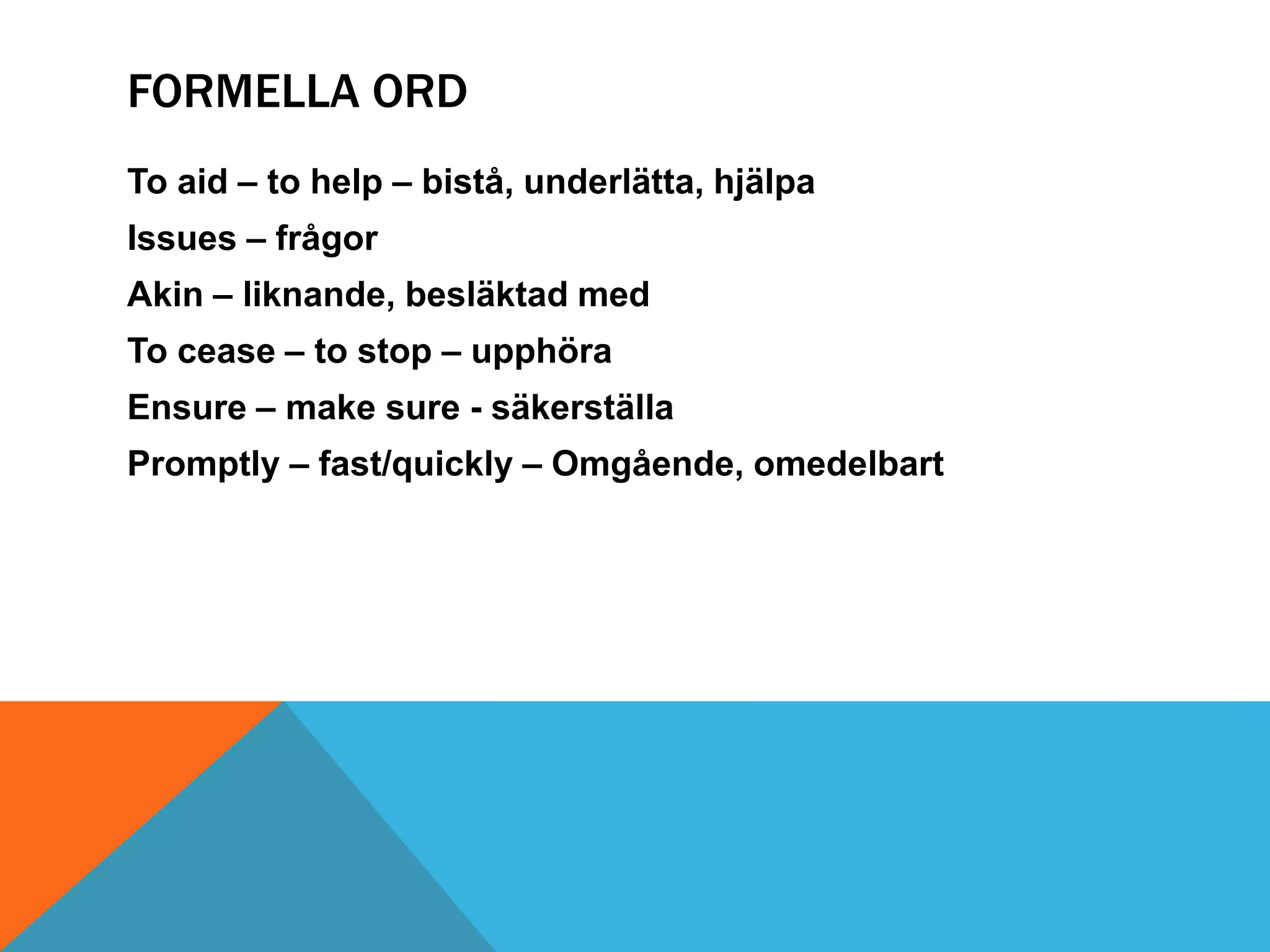 FORMELLA ORD

To aid – to help – bistå, underlätta, hjälpa

Issues – frågor

Akin – liknande, besläktad med

To cease – to stop – upphöra

Ensure – make sure - säkerställa

Promptly – fast/quickly – Omgående, omedelbart